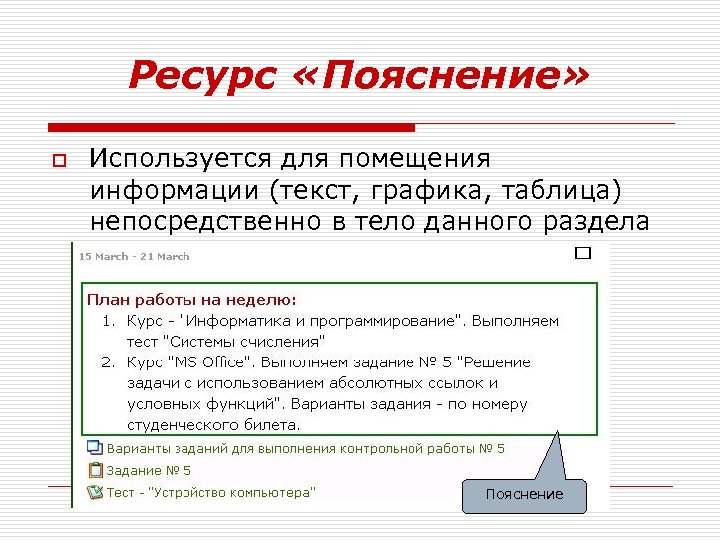 Ресурс «Пояснение»

Используется для помещения информации (текст, графика, таблица) непосредственно в тело данного раздела

15 March - 21 March

План работы на неделю:

1. Курс - 'Информатика и программирование". Выполняем тест "Системы счисления"
2. Курс "MS Office". Выполняем задание № 5 "Решение задачи с использованием абсолютных ссылок и условных функций". Варианты задания - по номеру студенческого билета.

Варианты заданий для выполнения контрольной работы № 5

Задание № 5

Тест - "Устройство компьютера"

Пояснение